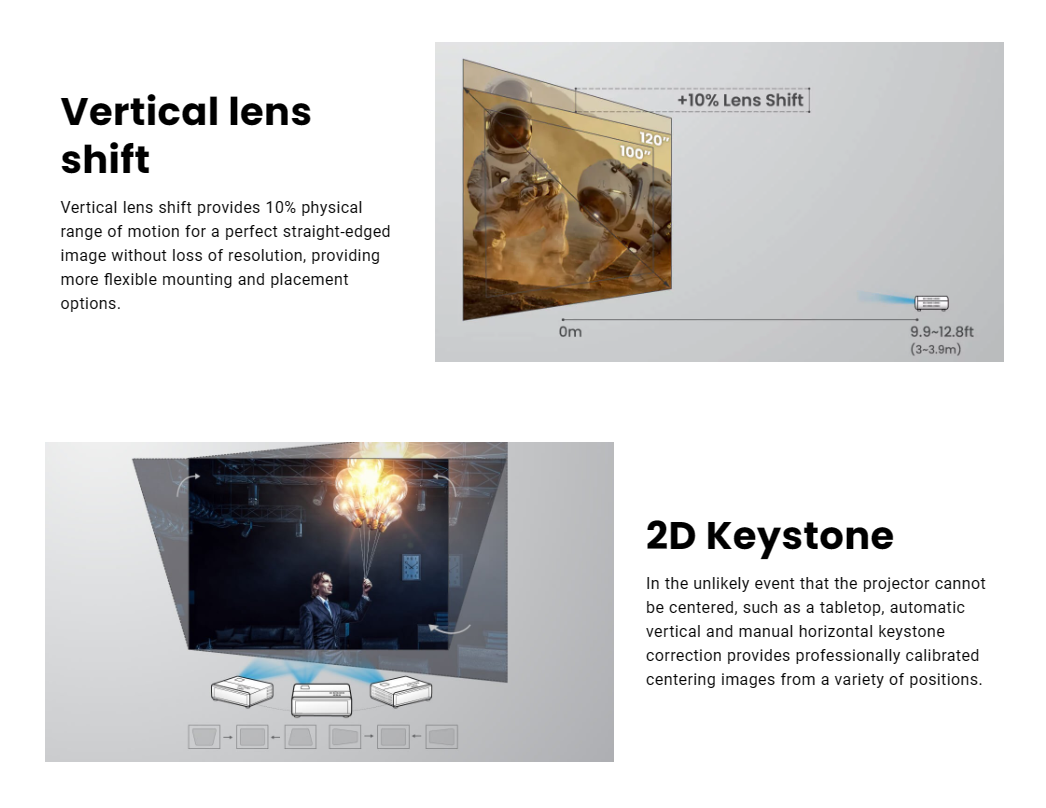 Vertical lens shift

Vertical lens shift provides 10% physical range of motion for a perfect straight-edged image without loss of resolution, providing more flexible mounting and placement options.

+10% Lens Shift

120"

100"

0m

9.9~12.8ft
(3~3.9m)

2D Keystone

In the unlikely event that the projector cannot be centered, such as a tabletop, automatic vertical and manual horizontal keystone correction provides professionally calibrated centering images from a variety of positions.